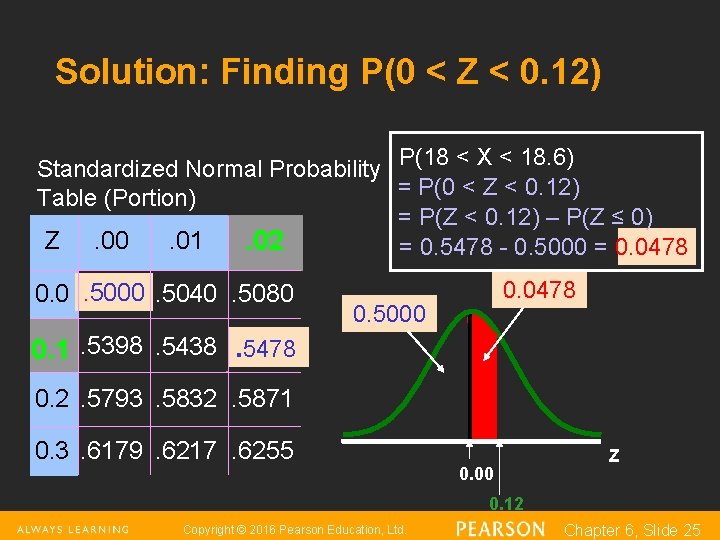 Solution: Finding P(0 < Z < 0.12)

Standardized Normal Probability Table (Portion)

| Z | .00 | .01 | .02 |
|---|---|---|---|
| 0.0 | .5000 | .5040 | .5080 |
| 0.1 | .5398 | .5438 | .5478 |
| 0.2 | .5793 | .5832 | .5871 |
| 0.3 | .6179 | .6217 | .6255 |

P(18 < X < 18.6)
= P(0 < Z < 0.12)
= P(Z < 0.12) – P(Z ≤ 0)
= 0.5478 - 0.5000 = 0.0478

0.5000

0.0478

Z

0.00

0.12

ALWAYS LEARNING

Copyright © 2016 Pearson Education, Ltd.

PEARSON

Chapter 6, Slide 25